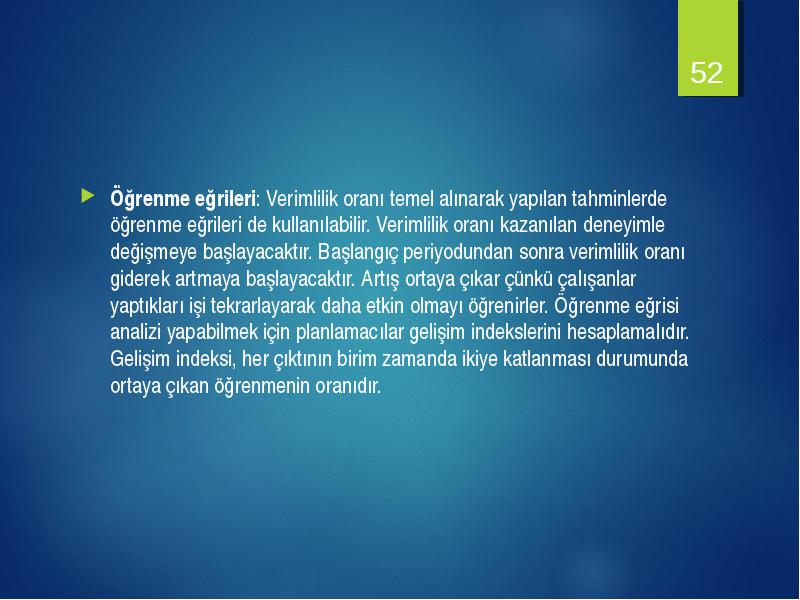 52

Öğrenme eğrileri: Verimlilik oranı temel alınarak yapılan tahminlerde öğrenme eğrileri de kullanılabilir. Verimlilik oranı kazanılan deneyimle değişmeye başlayacaktır. Başlangıç periyodundan sonra verimlilik oranı giderek artmaya başlayacaktır. Artış ortaya çıkar çünkü çalışanlar yaptıkları işi tekrarlayarak daha etkin olmayı öğrenirler. Öğrenme eğrisi analizi yapabilmek için planlamacılar gelişim indekslerini hesaplamalıdır. Gelişim indeksi, her çıktının birim zamanda ikiye katlanması durumunda ortaya çıkan öğrenmenin oranıdır.